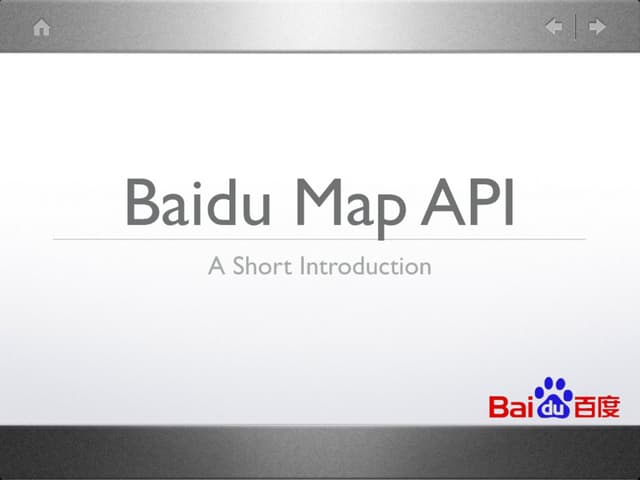 Baidu Map API

A Short Introduction

Baidu百度